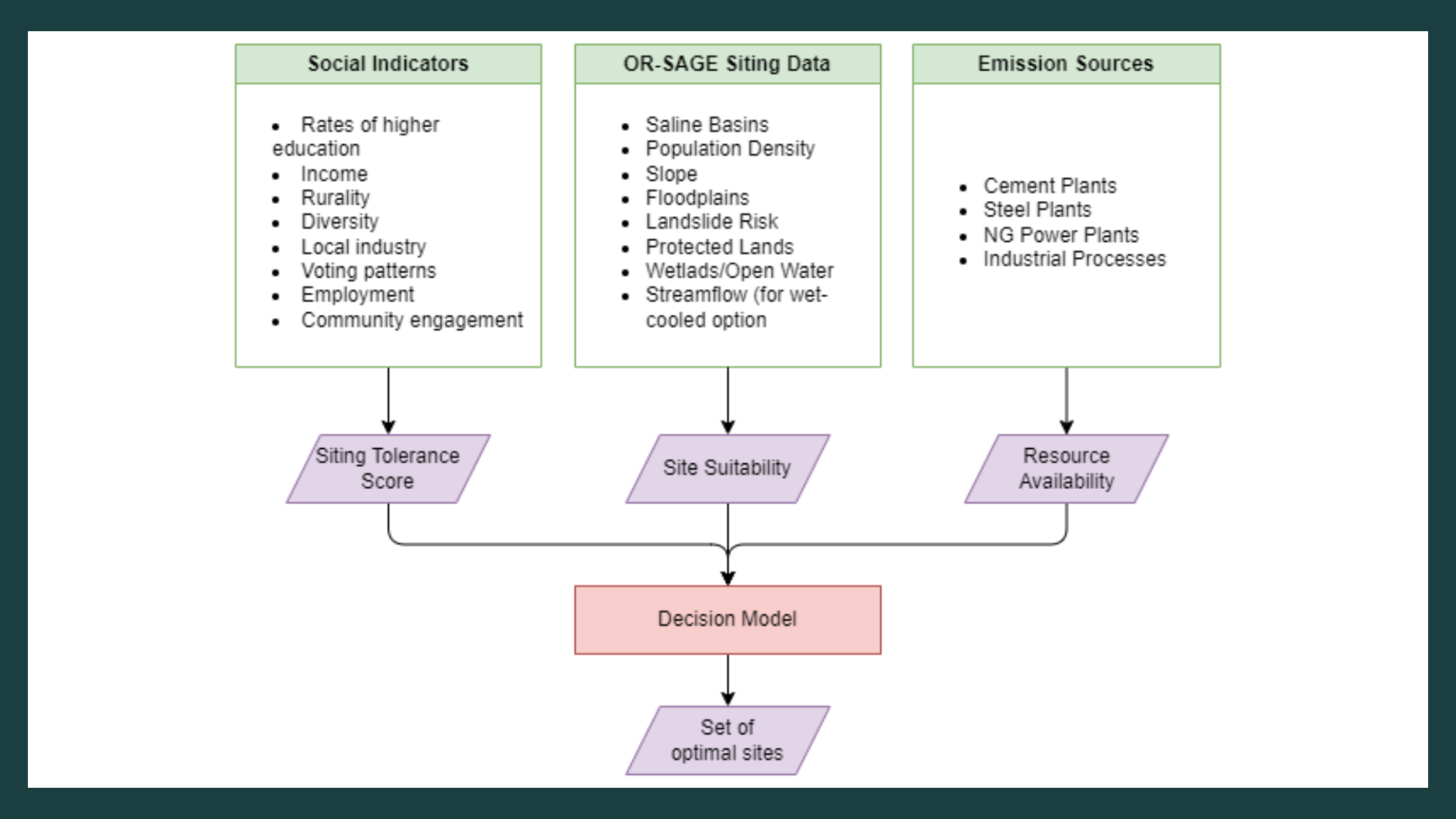 Social Indicators

- Rates of higher education
- Income
- Rurality
- Diversity
- Local industry
- Voting patterns
- Employment
- Community engagement

OR-SAGE Siting Data

- Saline Basins
- Population Density
- Slope
- Floodplains
- Landslide Risk
- Protected Lands
- Wetlads/Open Water
- Streamflow (for wet-cooled option

Emission Sources

- Cement Plants
- Steel Plants
- NG Power Plants
- Industrial Processes

Siting Tolerance Score

Site Suitability

Resource Availability

Decision Model

Set of optimal sites